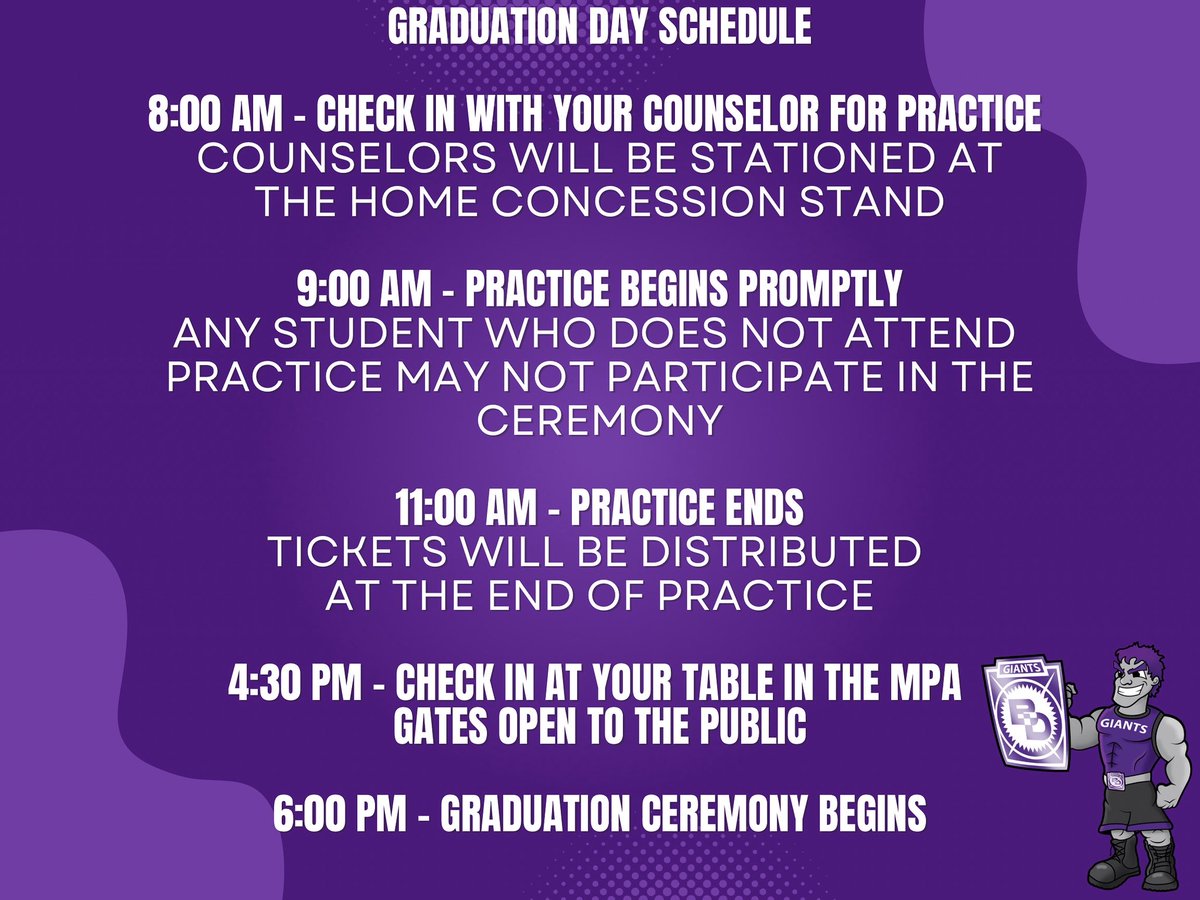 GRADUATION DAY SCHEDULE

8:00 AM - CHECK IN WITH YOUR COUNSELOR FOR PRACTICE
COUNSELORS WILL BE STATIONED AT THE HOME CONCESSION STAND

9:00 AM - PRACTICE BEGINS PROMPTLY
ANY STUDENT WHO DOES NOT ATTEND PRACTICE MAY NOT PARTICIPATE IN THE CEREMONY

11:00 AM - PRACTICE ENDS
TICKETS WILL BE DISTRIBUTED AT THE END OF PRACTICE

4:30 PM - CHECK IN AT YOUR TABLE IN THE MPA
GATES OPEN TO THE PUBLIC

6:00 PM - GRADUATION CEREMONY BEGINS

GIANTS
BD
GIANTS